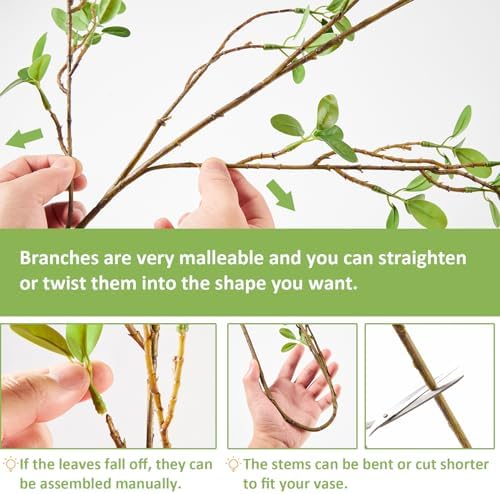 Branches are very malleable and you can straighten or twist them into the shape you want.

If the leaves fall off, they can be assembled manually.

The stems can be bent or cut shorter to fit your vase.